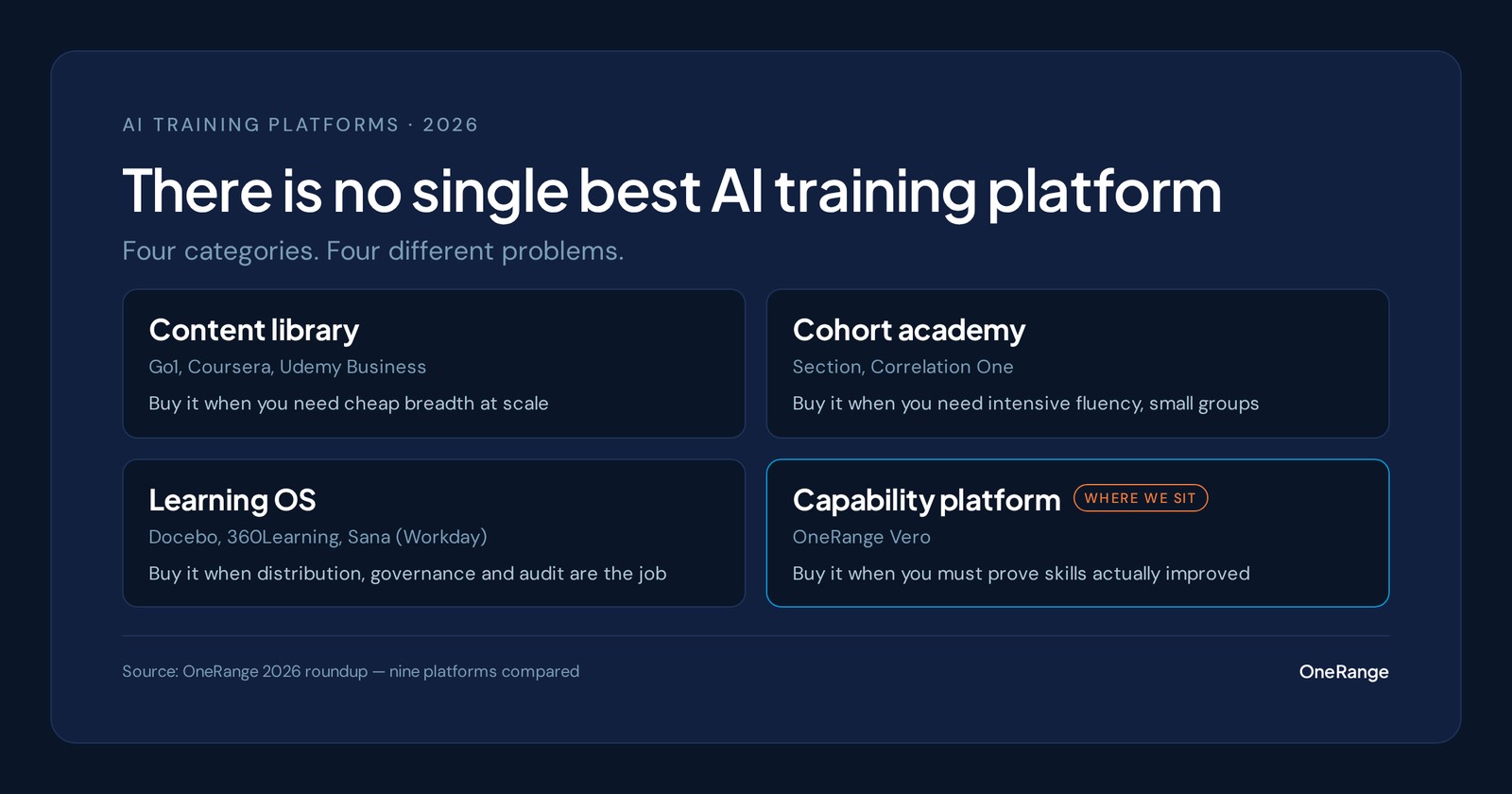 AI TRAINING PLATFORMS · 2026

There is no single best AI training platform

Four categories. Four different problems.

Content library
Go1, Coursera, Udemy Business
Buy it when you need cheap breadth at scale

Cohort academy
Section, Correlation One
Buy it when you need intensive fluency, small groups

Learning OS
Docebo, 360Learning, Sana (Workday)
Buy it when distribution, governance and audit are the job

Capability platform WHERE WE SIT
OneRange Vero
Buy it when you must prove skills actually improved

Source: OneRange 2026 roundup — nine platforms compared

OneRange